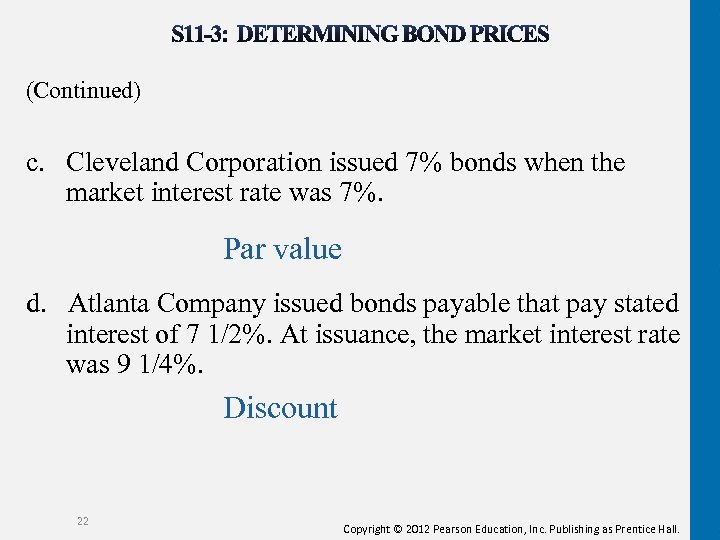 S11-3: DETERMINING BOND PRICES

(Continued)

c. Cleveland Corporation issued 7% bonds when the market interest rate was 7%.

Par value

d. Atlanta Company issued bonds payable that pay stated interest of 7 1/2%. At issuance, the market interest rate was 9 1/4%.

Discount

22

Copyright © 2012 Pearson Education, Inc. Publishing as Prentice Hall.